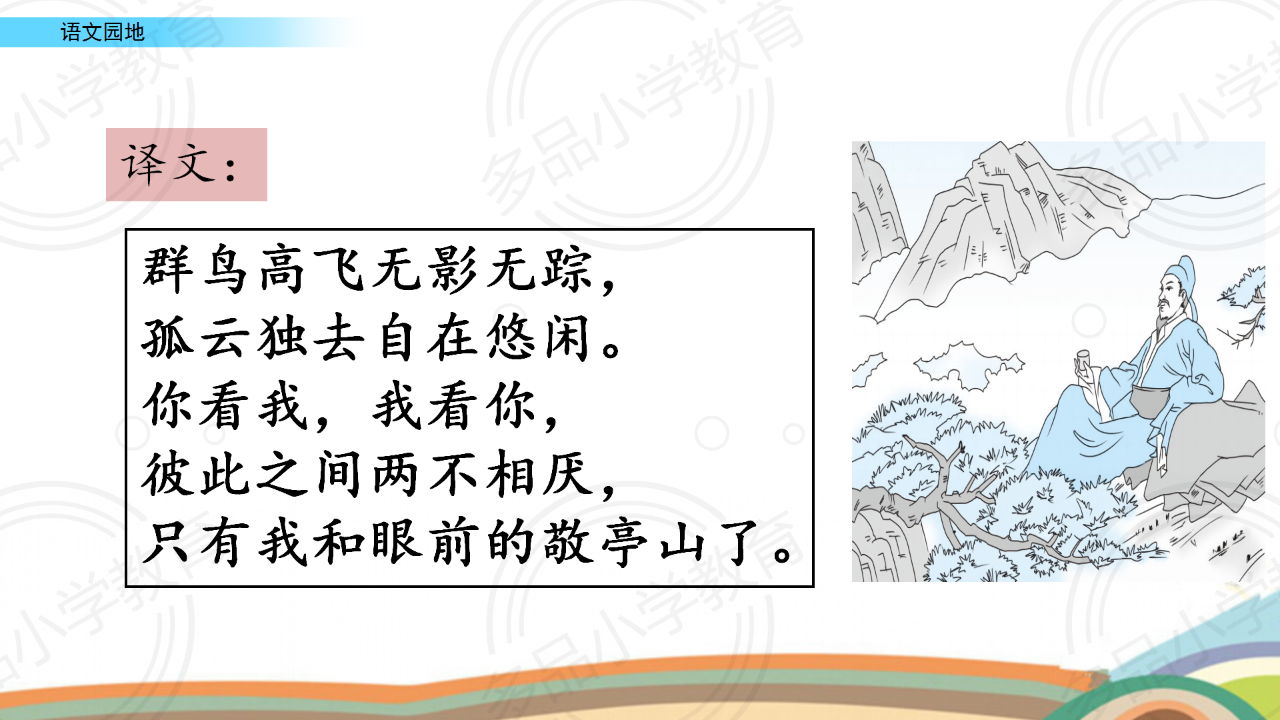 语文园地

译文：

群鸟高飞无影无踪，
孤云独去自在悠闲。
你看我，我看你，
彼此之间两不相厌，
只有我和眼前的敬亭山了。

多品小学教育